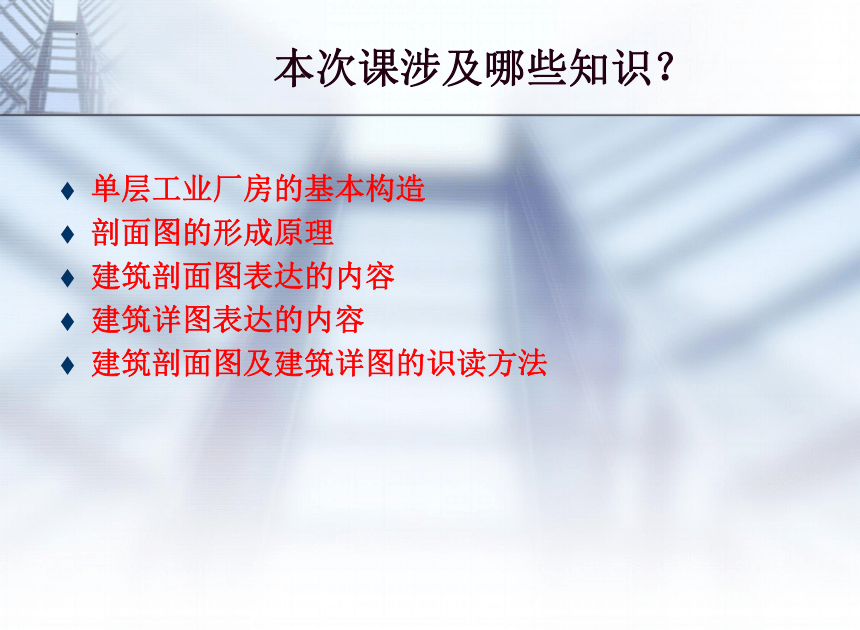 本次课涉及哪些知识？

♦ 单层工业厂房的基本构造
♦ 剖面图的形成原理
♦ 建筑剖面图表达的内容
♦ 建筑详图表达的内容
♦ 建筑剖面图及建筑详图的识读方法